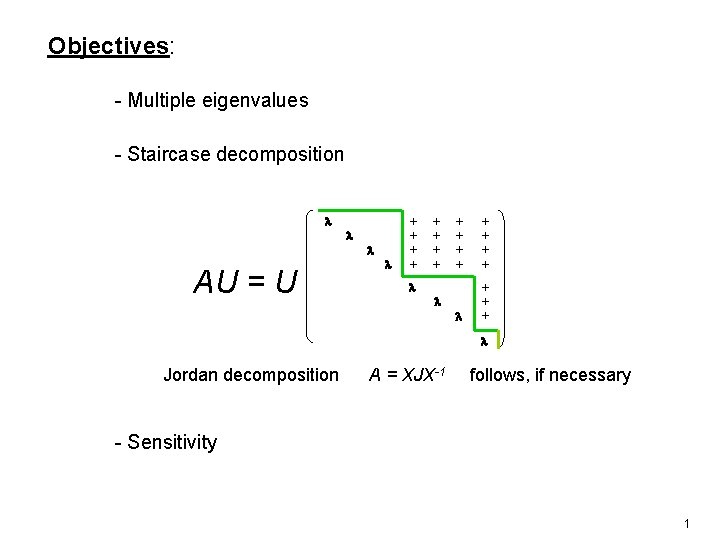 Objectives:

- Multiple eigenvalues

- Staircase decomposition

$AU = U \begin{pmatrix} \lambda & & & & + & + & + & + \\ & \lambda & & & + & + & + & + \\ & & \lambda & & + & + & + & + \\ & & & \lambda & + & + & + & + \\ & & & & \lambda & & & + \\ & & & & & \lambda & & + \\ & & & & & & \lambda & + \\ & & & & & & & \lambda \end{pmatrix}$

Jordan decomposition $A = XJX^{-1}$ follows, if necessary

- Sensitivity

1